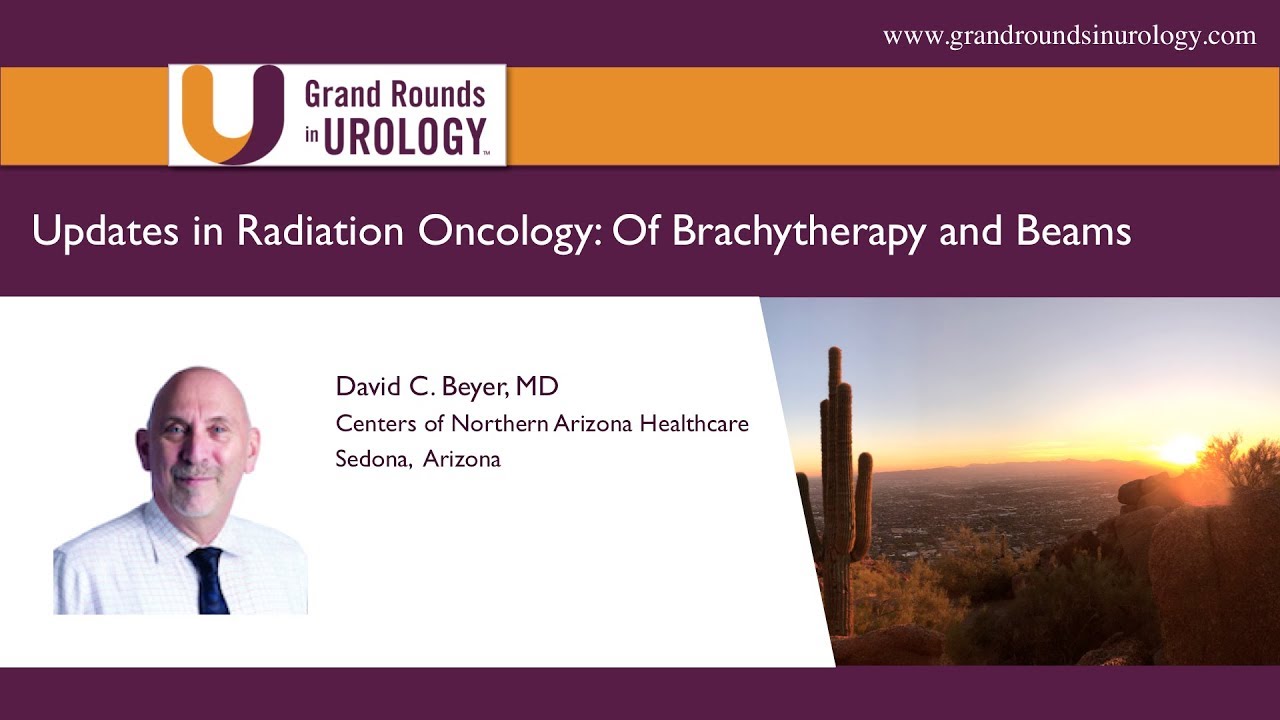 www.grandroundsinurology.com

Grand Rounds in UROLOGY™

Updates in Radiation Oncology: Of Brachytherapy and Beams

David C. Beyer, MD
Centers of Northern Arizona Healthcare
Sedona, Arizona